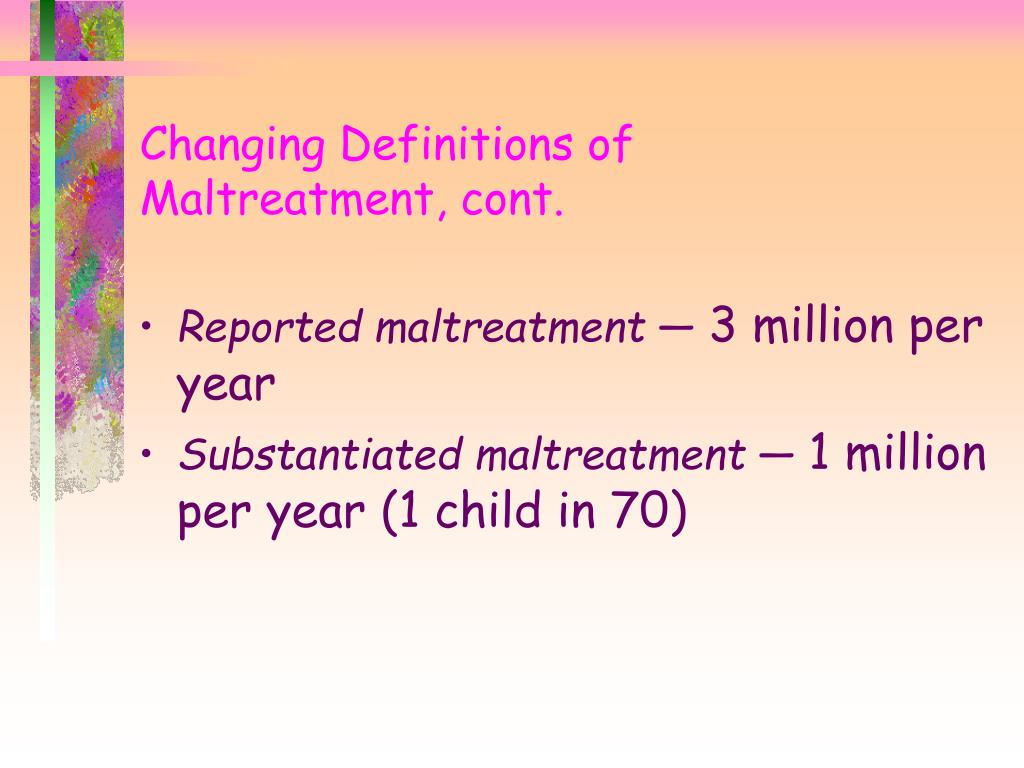 Changing Definitions of Maltreatment, cont.

• Reported maltreatment — 3 million per year
• Substantiated maltreatment — 1 million per year (1 child in 70)